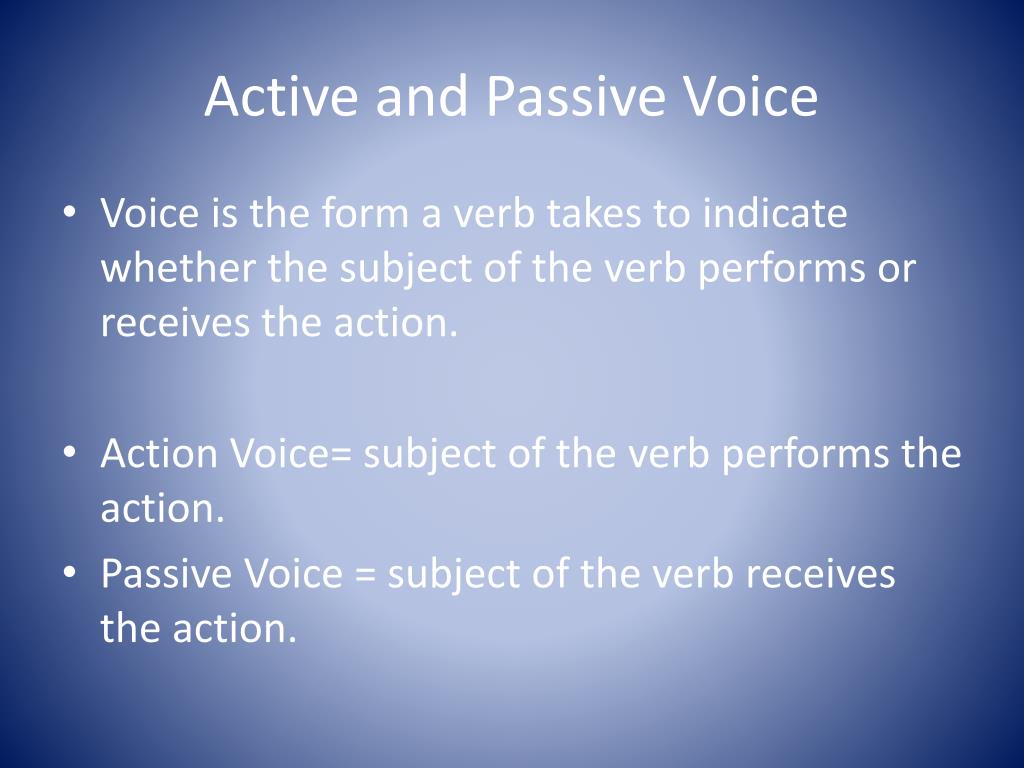 Active and Passive Voice

• Voice is the form a verb takes to indicate whether the subject of the verb performs or receives the action.

• Action Voice= subject of the verb performs the action.

• Passive Voice = subject of the verb receives the action.